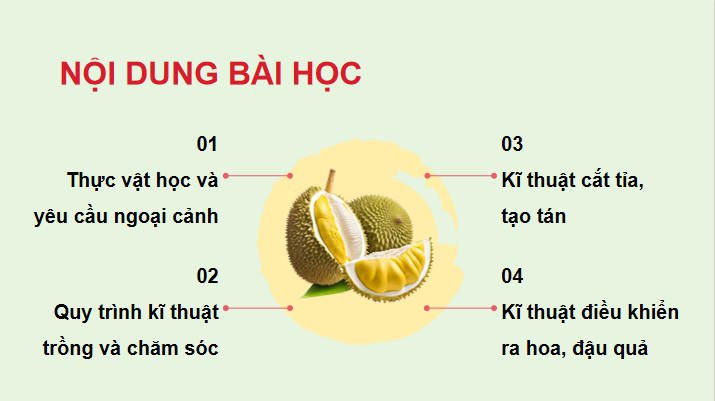 NỘI DUNG BÀI HỌC

01
Thực vật học và yêu cầu ngoại cảnh

02
Quy trình kĩ thuật trồng và chăm sóc

03
Kĩ thuật cắt tỉa, tạo tán

04
Kĩ thuật điều khiển ra hoa, đậu quả